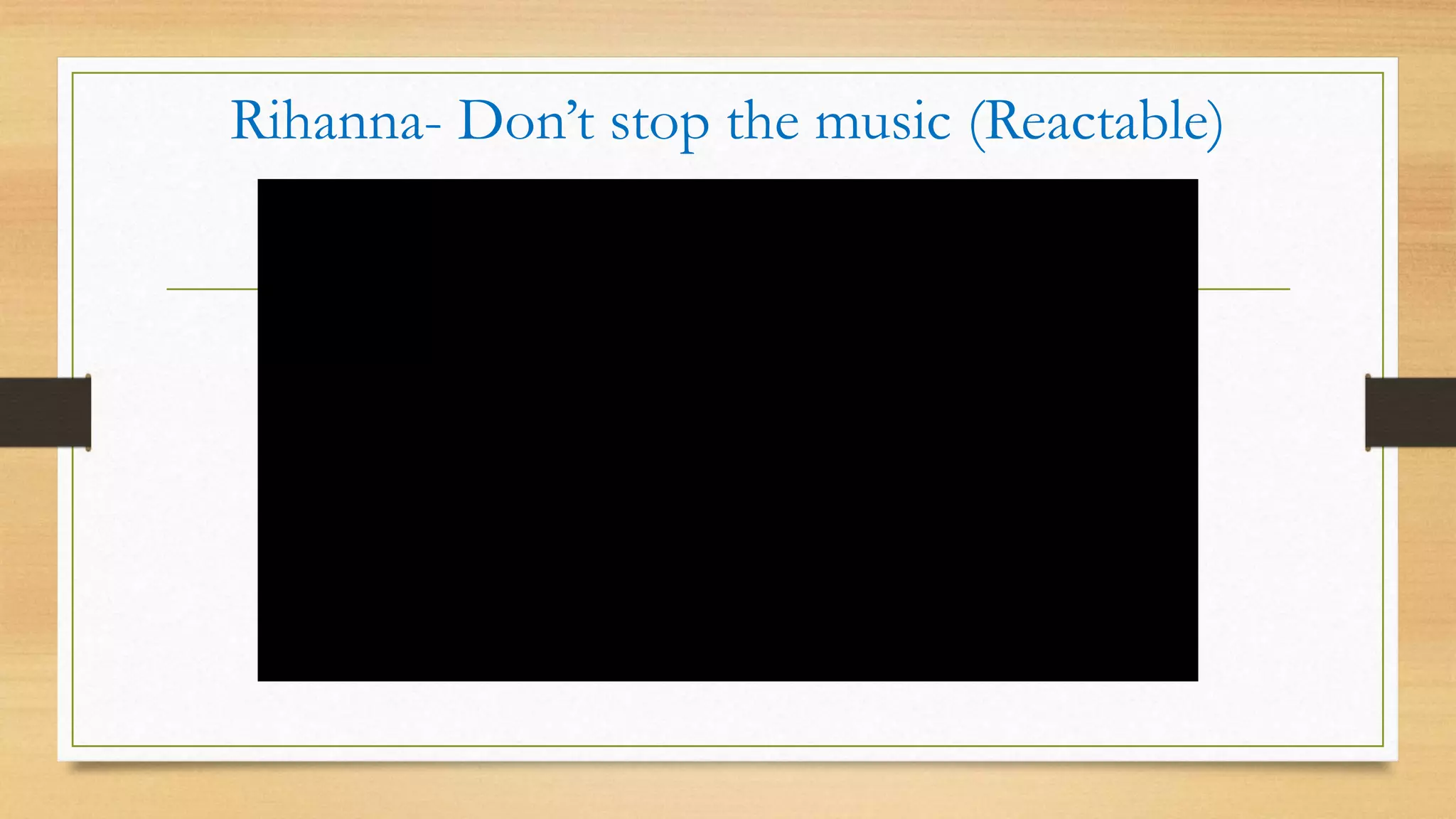 Rihanna- Don’t stop the music (Reactable)